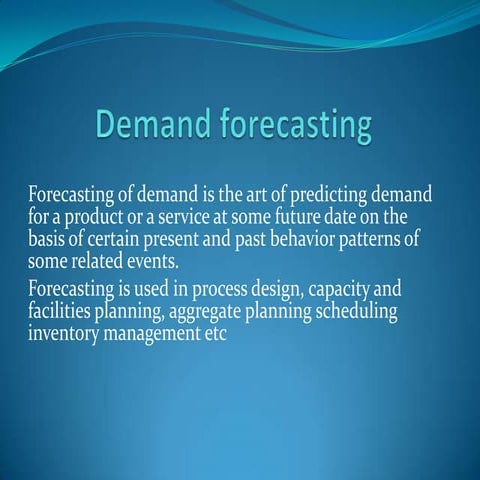 Demand forecasting

Forecasting of demand is the art of predicting demand for a product or a service at some future date on the basis of certain present and past behavior patterns of some related events.

Forecasting is used in process design, capacity and facilities planning, aggregate planning scheduling inventory management etc